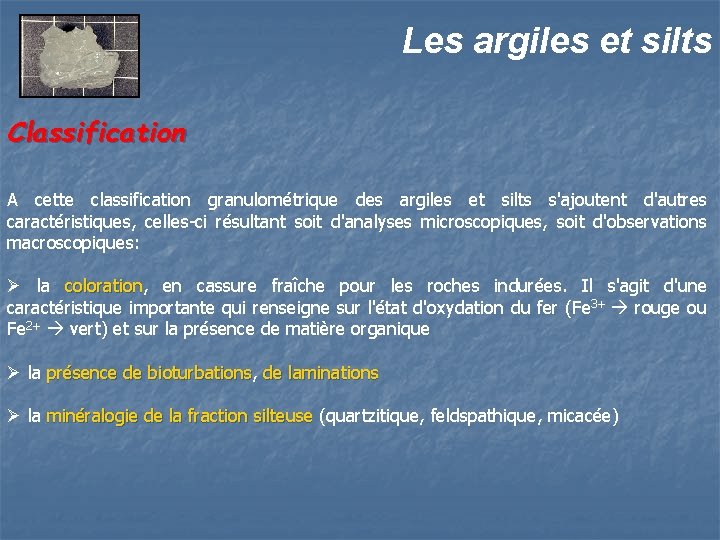 Les argiles et silts

Classification

A cette classification granulométrique des argiles et silts s'ajoutent d'autres caractéristiques, celles-ci résultant soit d'analyses microscopiques, soit d'observations macroscopiques:

➢ la coloration, en cassure fraîche pour les roches indurées. Il s'agit d'une caractéristique importante qui renseigne sur l'état d'oxydation du fer ($Fe^{3+}$ → rouge ou $Fe^{2+}$ → vert) et sur la présence de matière organique

➢ la présence de bioturbations, de laminations

➢ la minéralogie de la fraction silteuse (quartzitique, feldspathique, micacée)